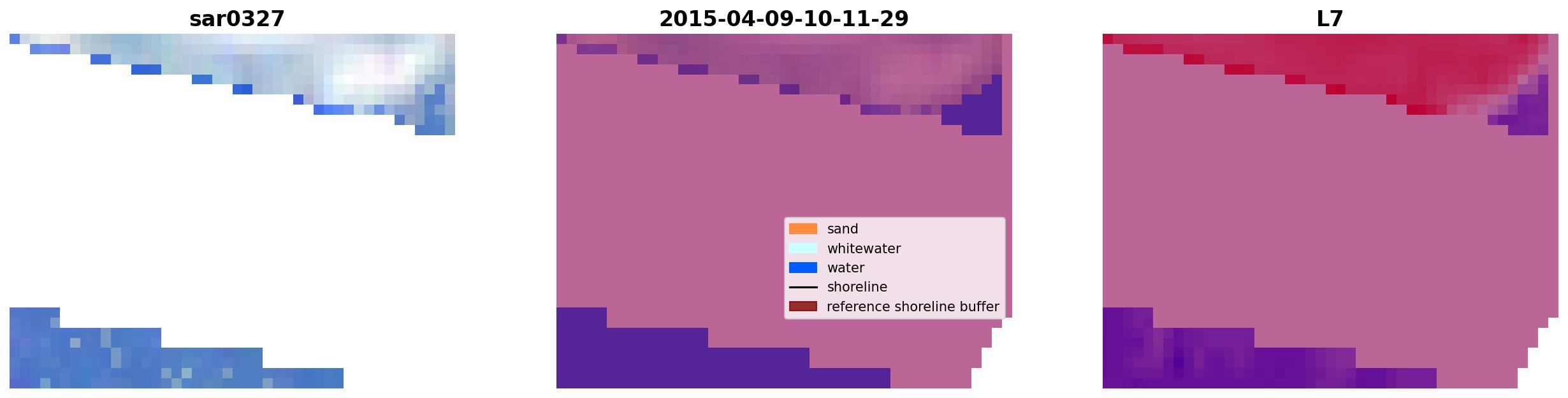 sar0327

2015-04-09-10-11-29

sand
whitewater
water
shoreline
reference shoreline buffer

L7